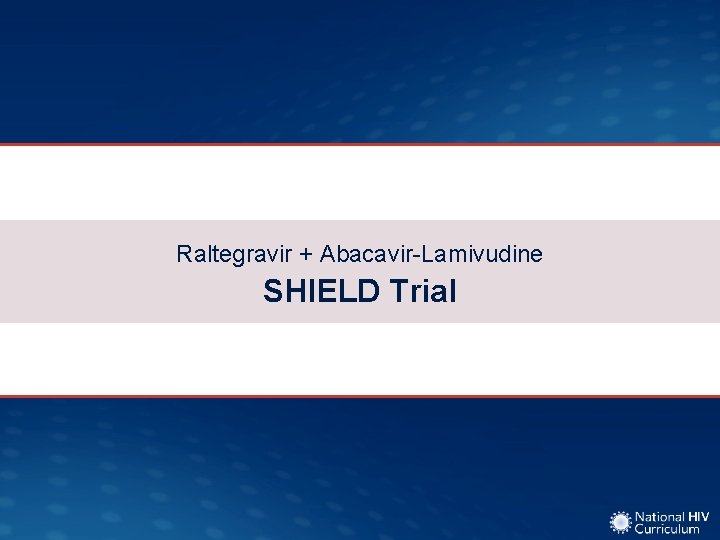 Raltegravir + Abacavir-Lamivudine

SHIELD Trial

National HIV Curriculum